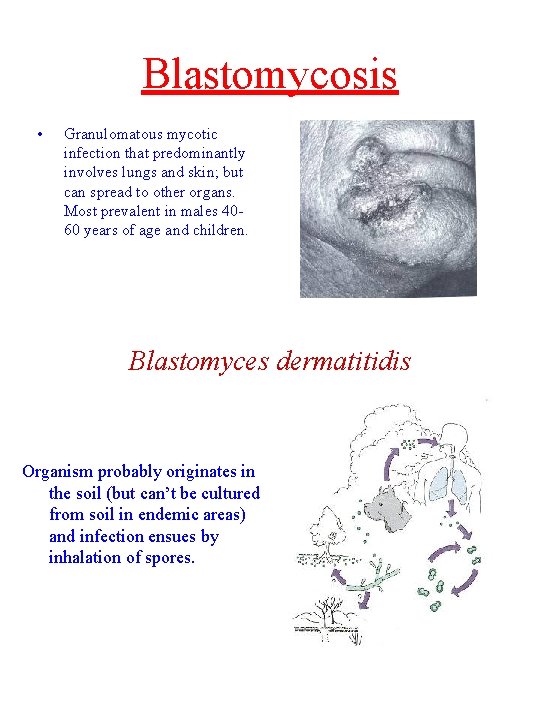 Blastomycosis

• Granulomatous mycotic infection that predominantly involves lungs and skin; but can spread to other organs. Most prevalent in males 40-60 years of age and children.

Blastomyces dermatitidis

Organism probably originates in the soil (but can't be cultured from soil in endemic areas) and infection ensues by inhalation of spores.